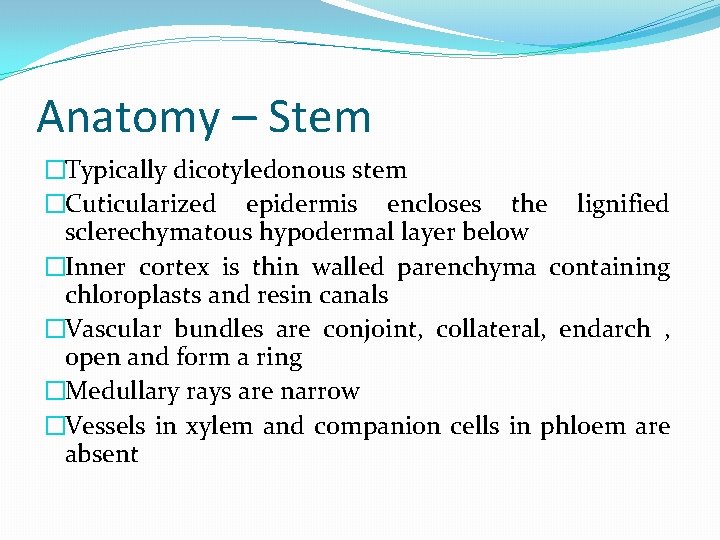 Anatomy – Stem

□Typically dicotyledonous stem

□Cuticularized epidermis encloses the lignified sclerechymatous hypodermal layer below

□Inner cortex is thin walled parenchyma containing chloroplasts and resin canals

□Vascular bundles are conjoint, collateral, endarch , open and form a ring

□Medullary rays are narrow

□Vessels in xylem and companion cells in phloem are absent